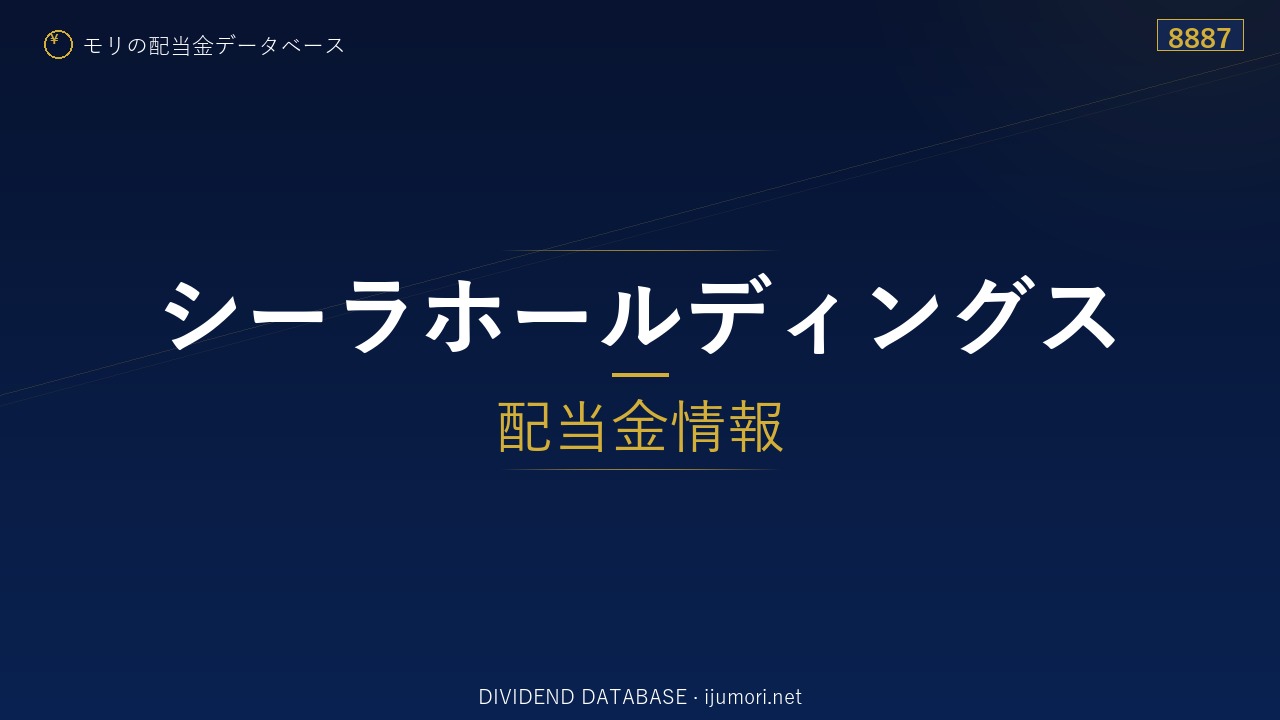 ¥ モリの配当金データベース

8887

シーラホールディングス

配当金情報

DIVIDEND DATABASE · ijumori.net